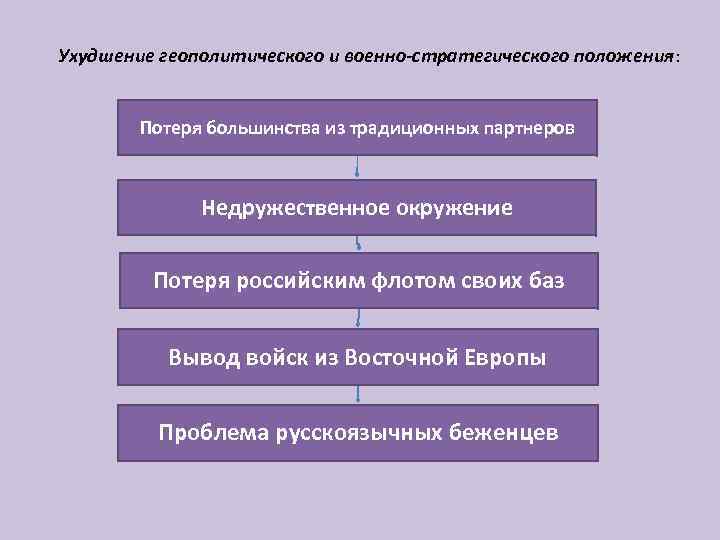 Ухудшение геополитического и военно-стратегического положения:

Потеря большинства из традиционных партнеров

Недружественное окружение

Потеря российским флотом своих баз

Вывод войск из Восточной Европы

Проблема русскоязычных беженцев